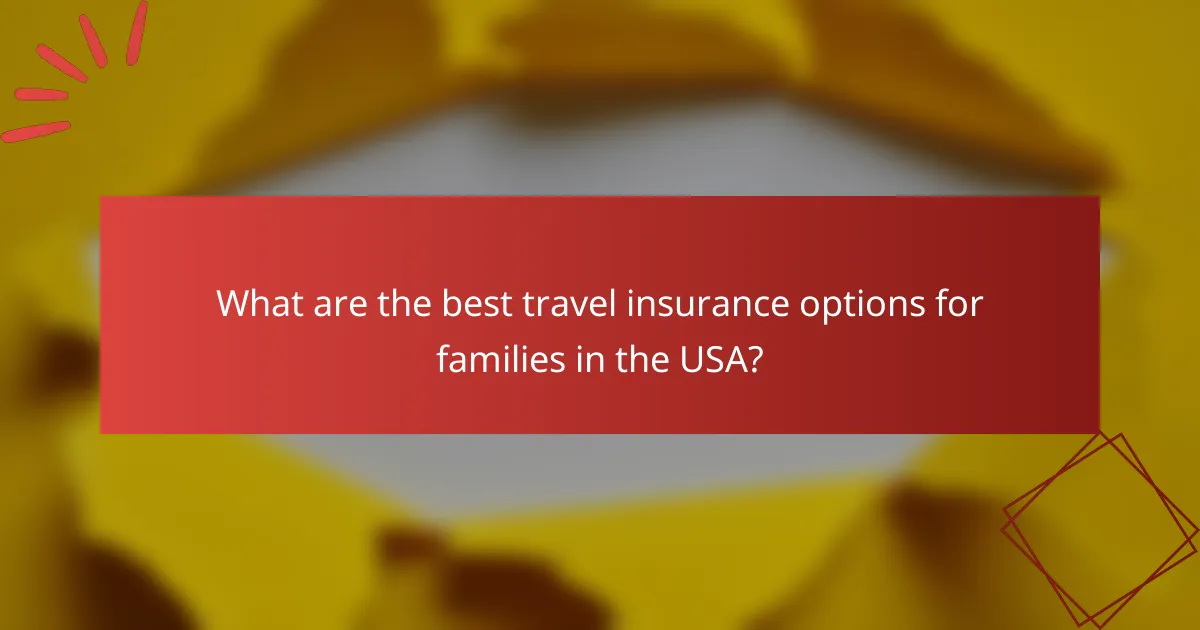 What are the best travel insurance options for families in the USA?